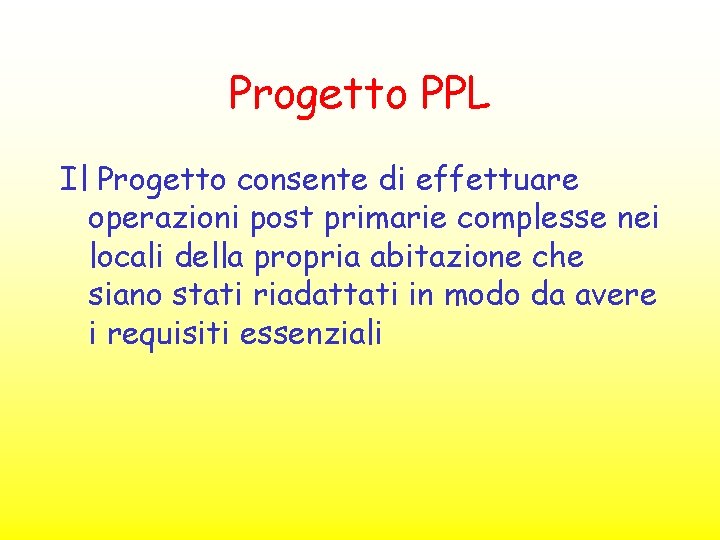 Progetto PPL

Il Progetto consente di effettuare operazioni post primarie complesse nei locali della propria abitazione che siano stati riadattati in modo da avere i requisiti essenziali